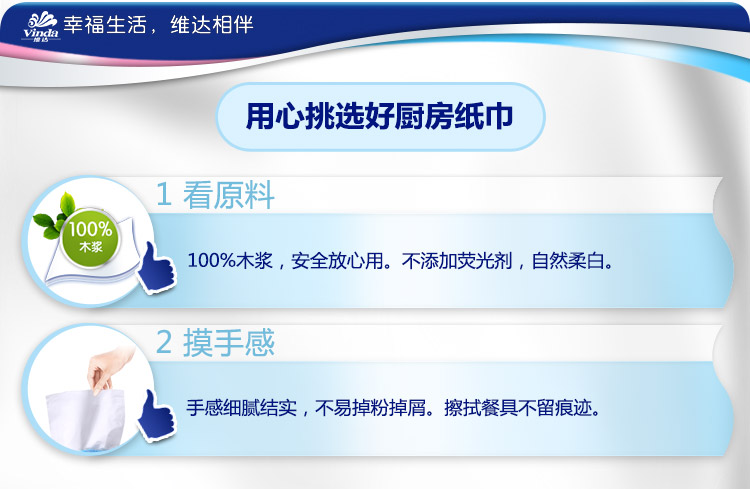 Vinda 维达 幸福生活，维达相伴

用心挑选好厨房纸巾

1 看原料

100% 木浆

100%木浆，安全放心用。不添加荧光剂，自然柔白。

2 摸手感

手感细腻结实，不易掉粉掉屑。擦拭餐具不留痕迹。